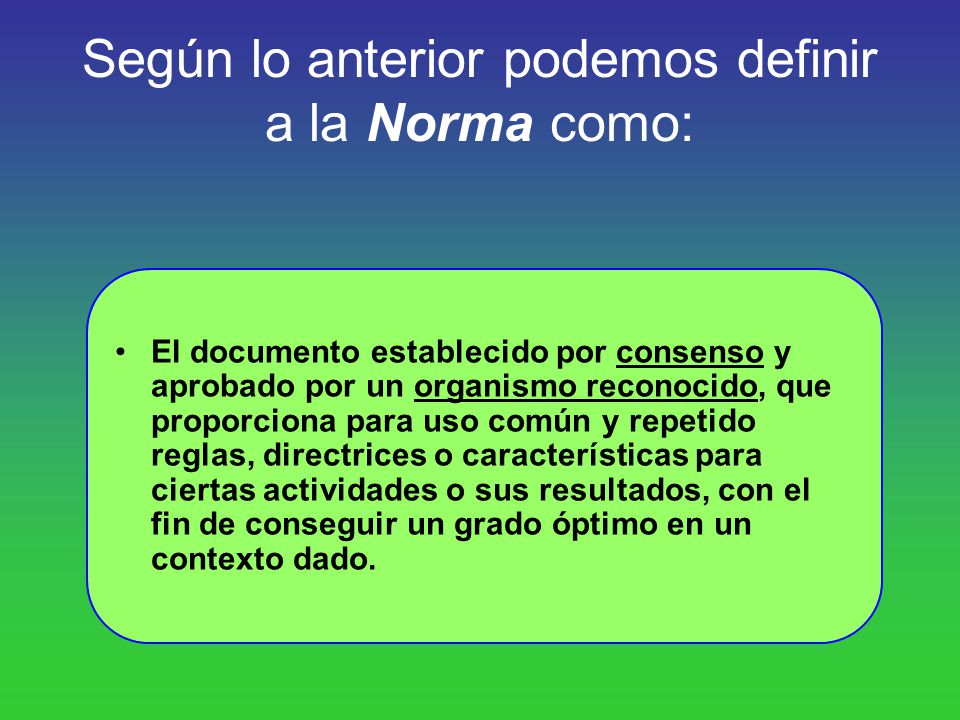 Según lo anterior podemos definir a la Norma como:

• El documento establecido por consenso y aprobado por un organismo reconocido, que proporciona para uso común y repetido reglas, directrices o características para ciertas actividades o sus resultados, con el fin de conseguir un grado óptimo en un contexto dado.